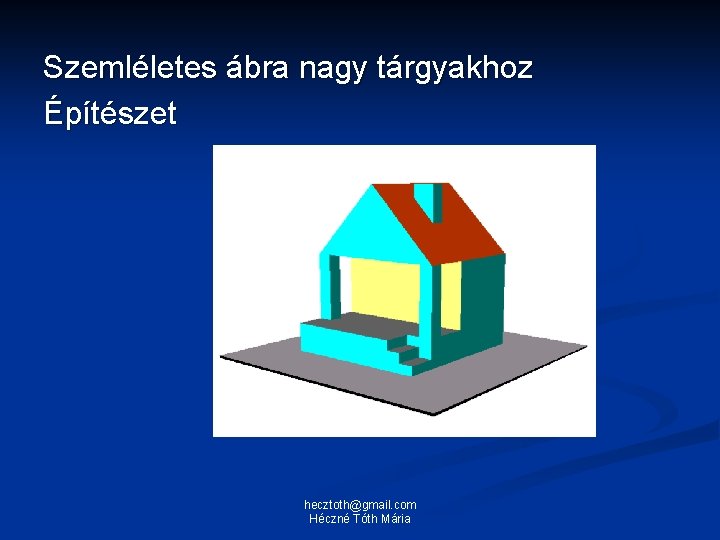 Szemléletes ábra nagy tárgyakhoz
Építészet

hecztoth@gmail.com
Héczné Tóth Mária